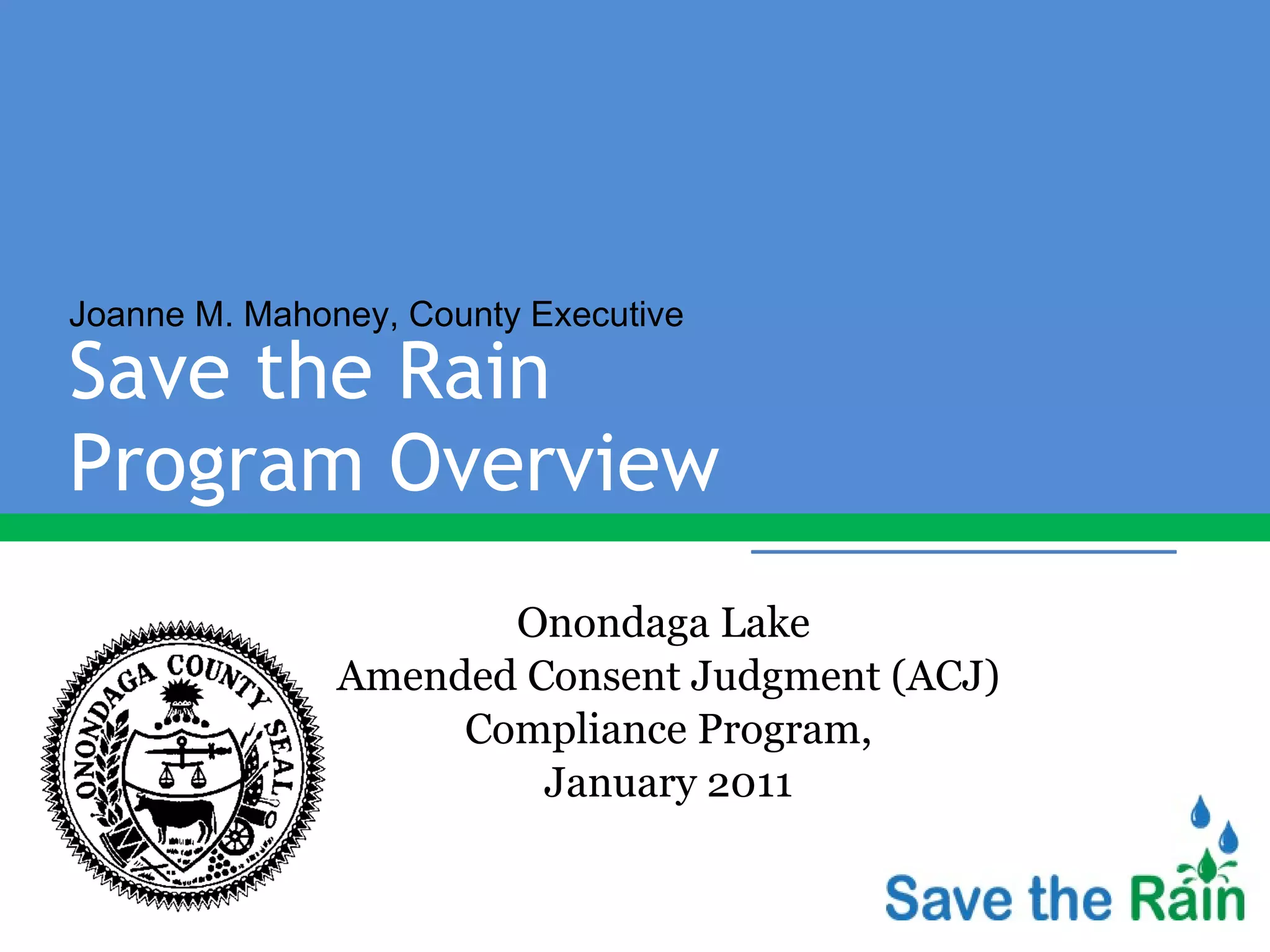 Joanne M. Mahoney, County Executive

Save the Rain Program Overview

ONONDAGA COUNTY SEAL

Onondaga Lake
Amended Consent Judgment (ACJ)
Compliance Program,
January 2011

Save the Rain